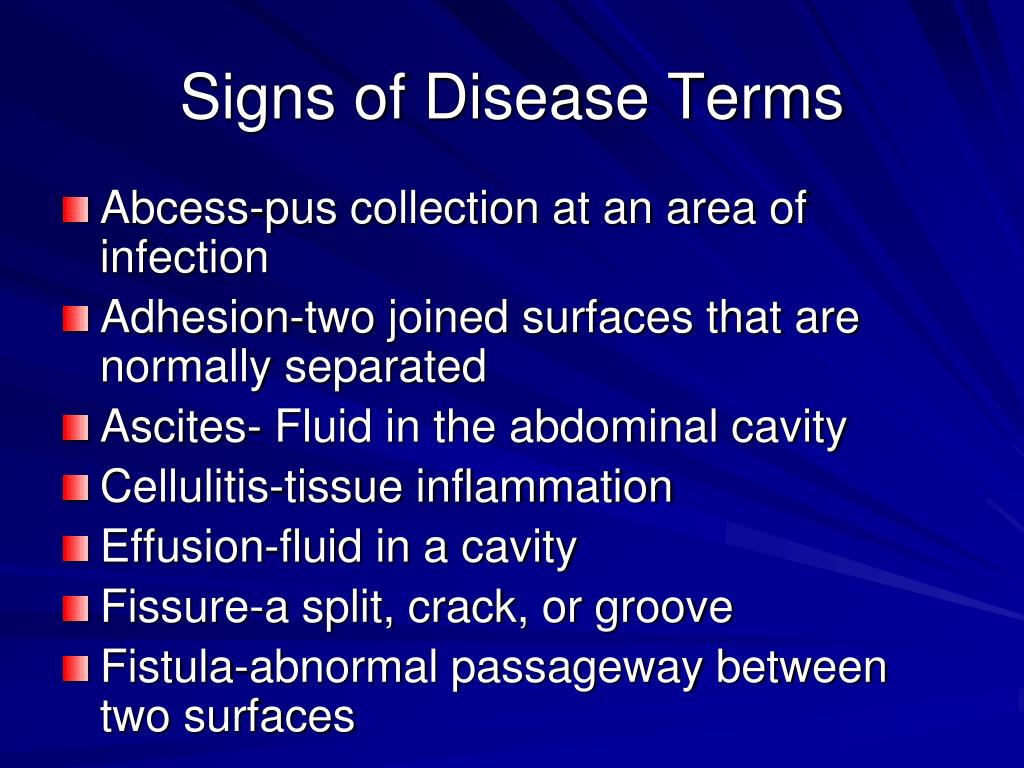 Signs of Disease Terms

Abcess-pus collection at an area of infection

Adhesion-two joined surfaces that are normally separated

Ascites- Fluid in the abdominal cavity

Cellulitis-tissue inflammation

Effusion-fluid in a cavity

Fissure-a split, crack, or groove

Fistula-abnormal passageway between two surfaces